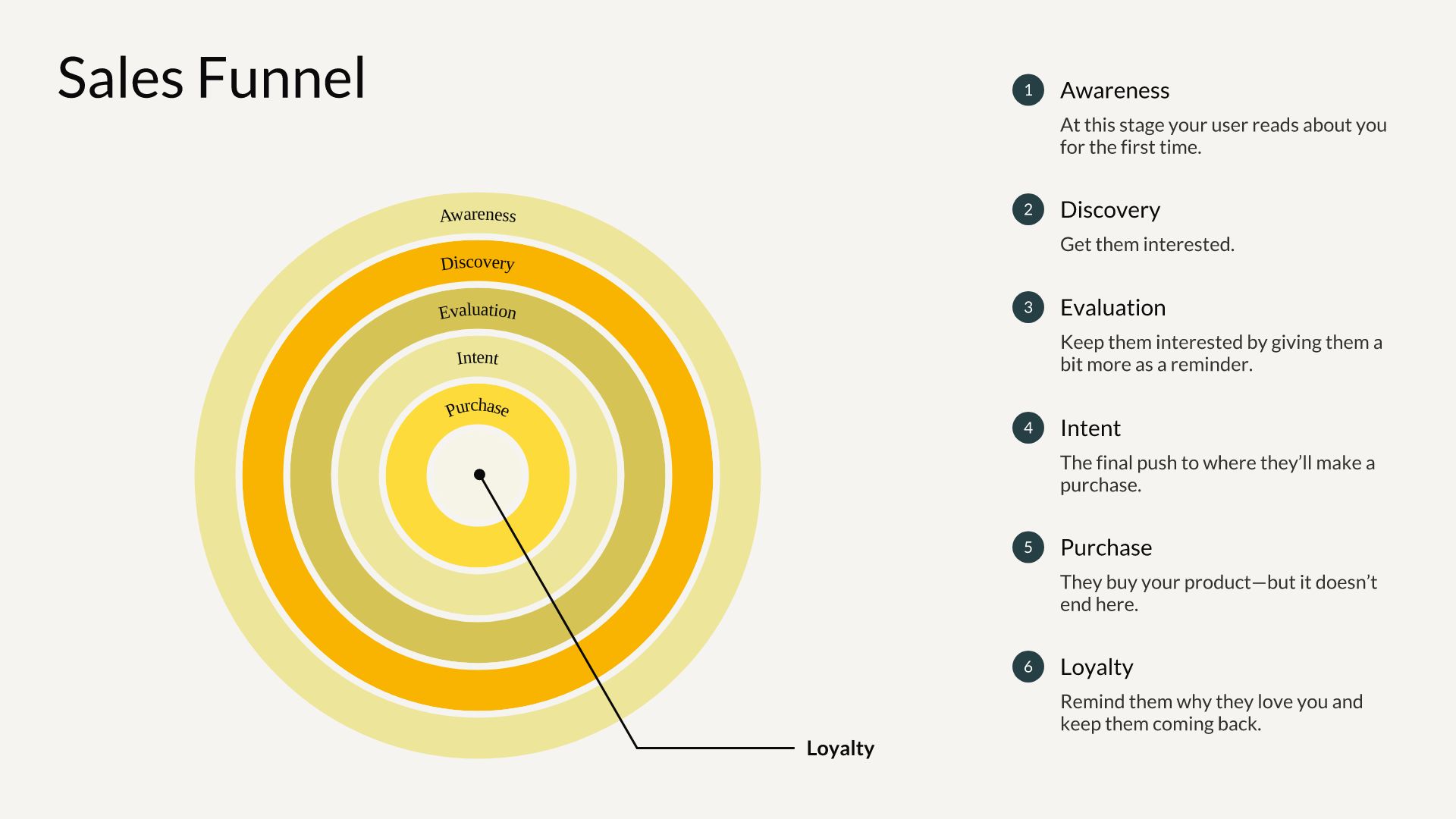 Sales Funnel

Awareness
Discovery
Evaluation
Intent
Purchase
Loyalty

1 Awareness
At this stage your user reads about you for the first time.

2 Discovery
Get them interested.

3 Evaluation
Keep them interested by giving them a bit more as a reminder.

4 Intent
The final push to where they'll make a purchase.

5 Purchase
They buy your product—but it doesn't end here.

6 Loyalty
Remind them why they love you and keep them coming back.